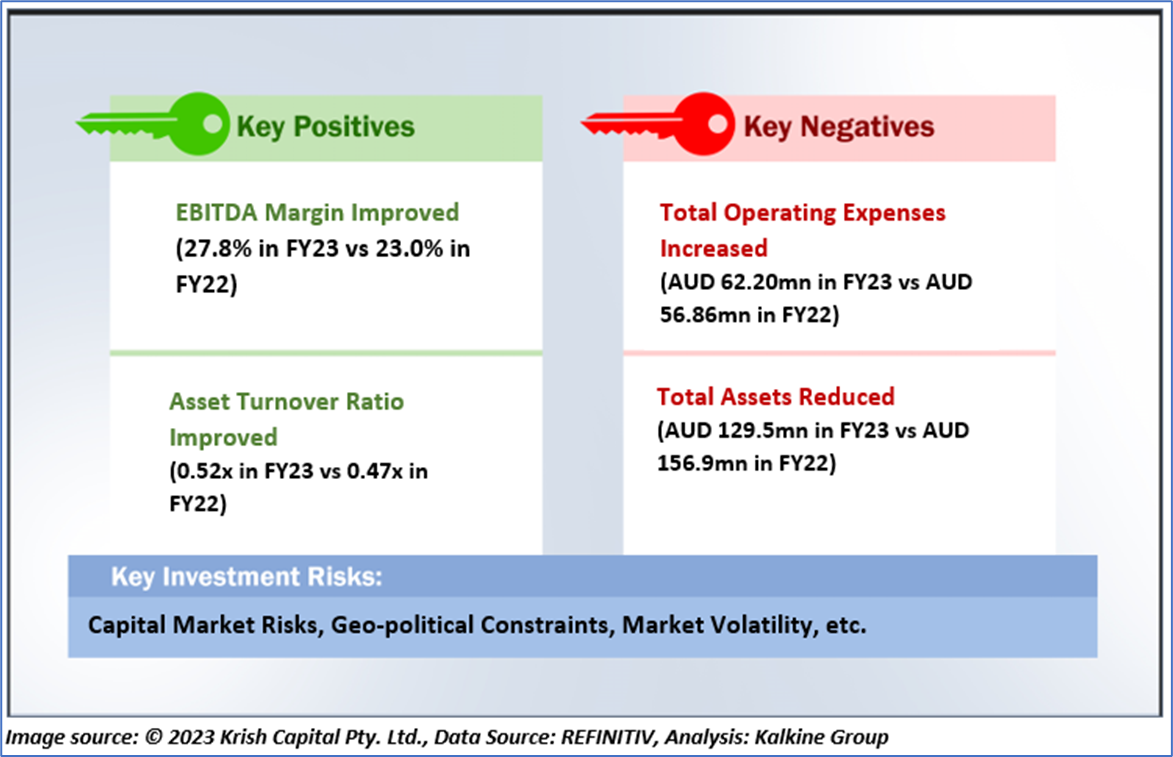 Key Positives

EBITDA Margin Improved
(27.8% in FY23 vs 23.0% in FY22)

Asset Turnover Ratio Improved
(0.52x in FY23 vs 0.47x in FY22)

Key Negatives

Total Operating Expenses Increased
(AUD 62.20mn in FY23 vs AUD 56.86mn in FY22)

Total Assets Reduced
(AUD 129.5mn in FY23 vs AUD 156.9mn in FY22)

Key Investment Risks:

Capital Market Risks, Geo-political Constraints, Market Volatility, etc.

Image source: © 2023 Krish Capital Pty. Ltd., Data Source: REFINITIV, Analysis: Kalkine Group